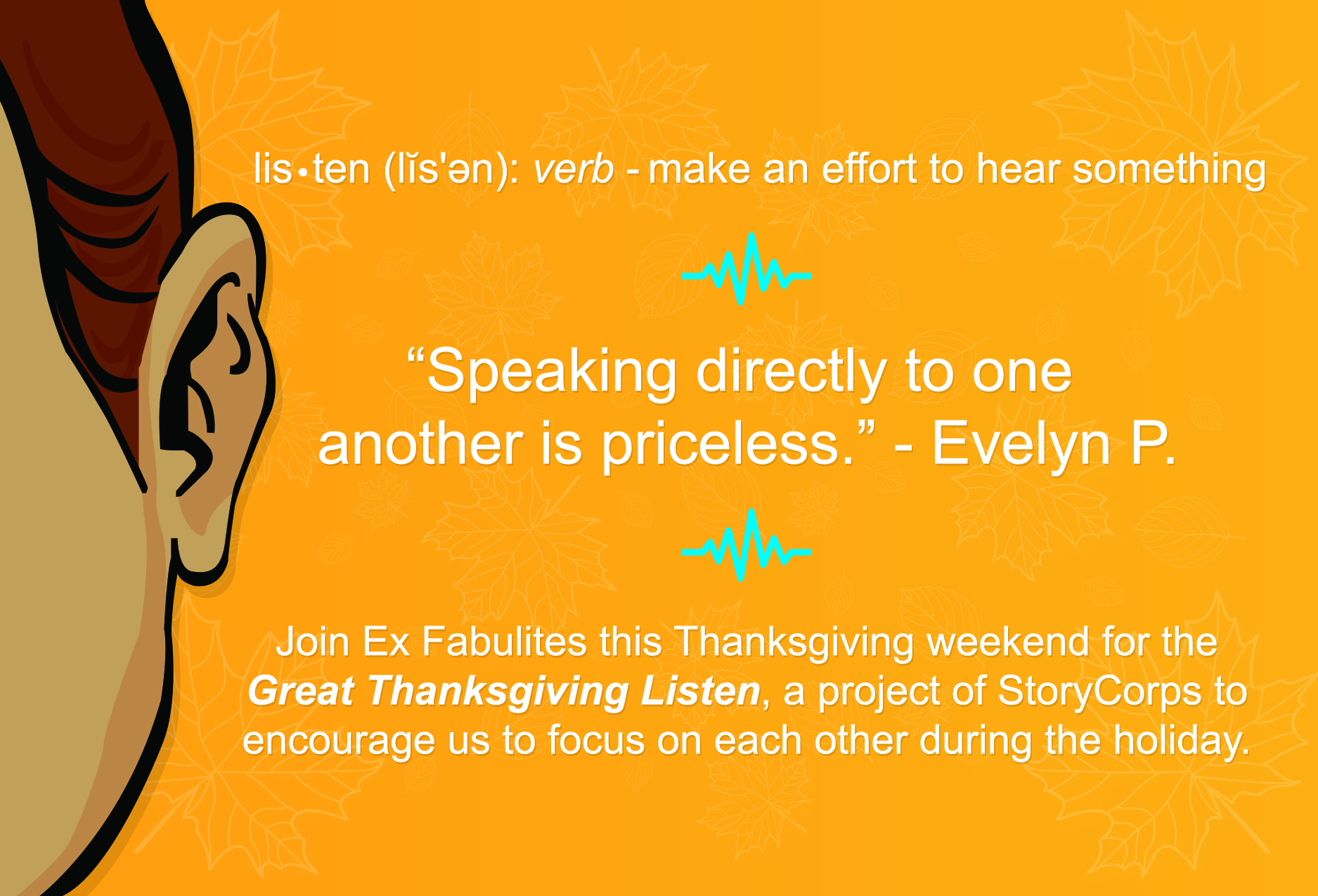 lis•ten (lĭs'ən): verb - make an effort to hear something

“Speaking directly to one another is priceless.” - Evelyn P.

Join Ex Fabulites this Thanksgiving weekend for the Great Thanksgiving Listen, a project of StoryCorps to encourage us to focus on each other during the holiday.